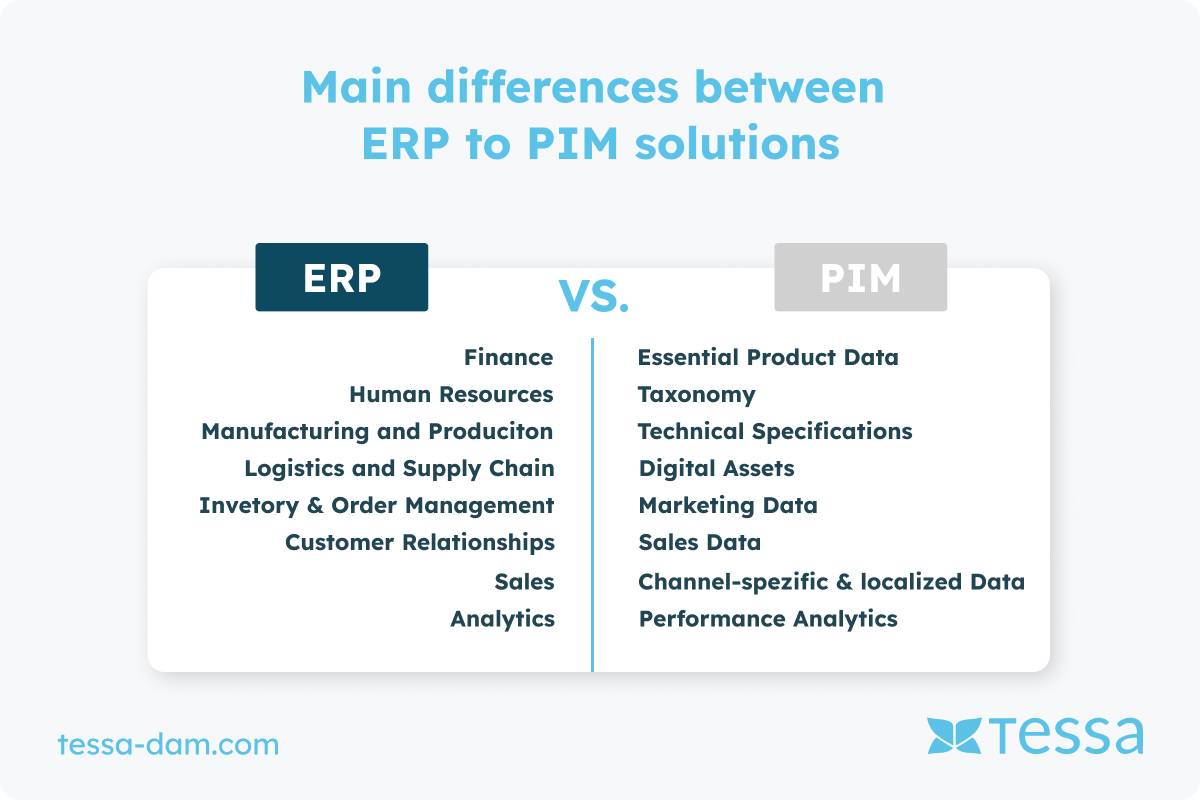 Main differences between ERP to PIM solutions

ERP

VS.

PIM

Finance
Human Resources
Manufacturing and Produciton
Logistics and Supply Chain
Invetory & Order Management
Customer Relationships
Sales
Analytics

Essential Product Data
Taxonomy
Technical Specifications
Digital Assets
Marketing Data
Sales Data
Channel-spezific & localized Data
Performance Analytics

tessa-dam.com

tessa